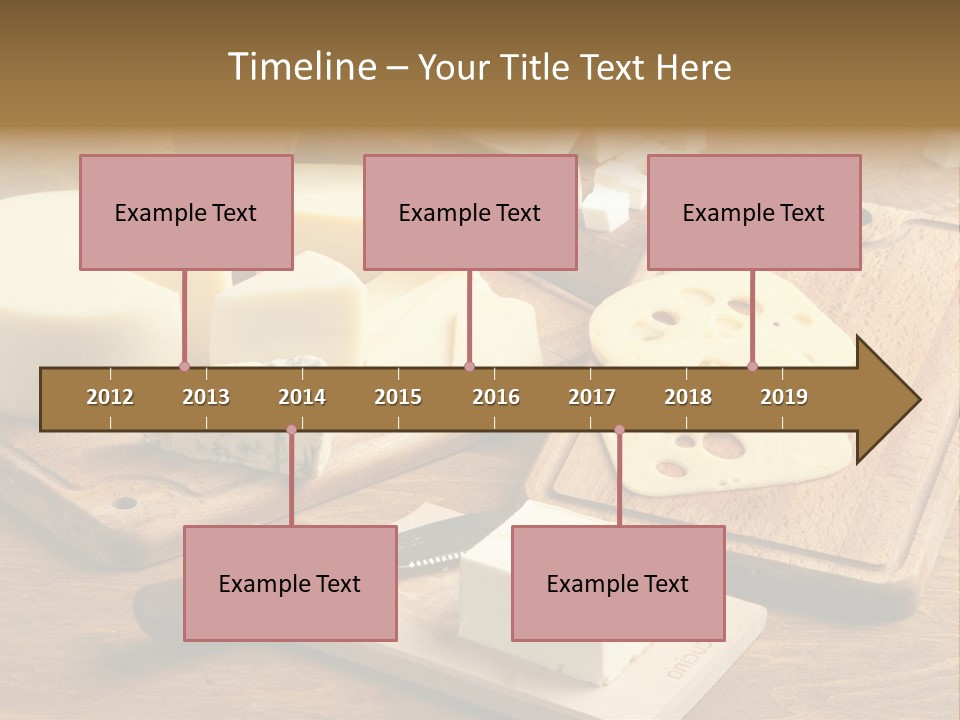 Timeline – Your Title Text Here

Example Text

Example Text

Example Text

2012 2013 2014 2015 2016 2017 2018 2019

Example Text

Example Text